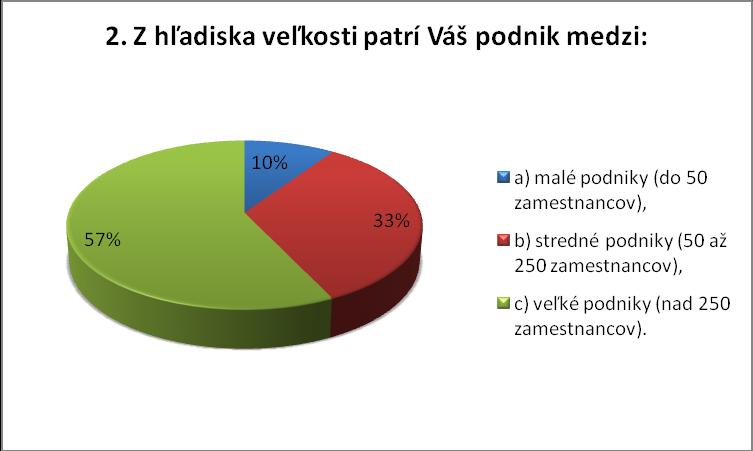 2. Z hľadiska veľkosti patrí Váš podnik medzi:

10%

33%

57%

a) malé podniky (do 50 zamestnancov),

b) stredné podniky (50 až 250 zamestnancov),

c) veľké podniky (nad 250 zamestnancov).